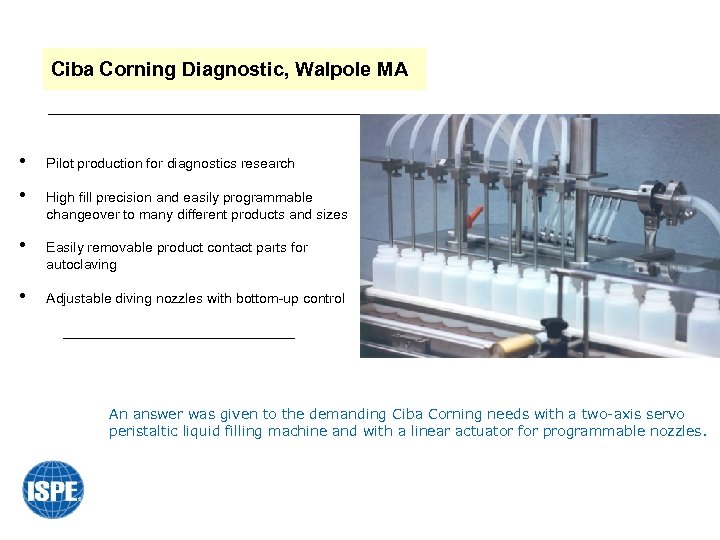 Ciba Corning Diagnostic, Walpole MA

• Pilot production for diagnostics research

• High fill precision and easily programmable changeover to many different products and sizes

• Easily removable product contact parts for autoclaving

• Adjustable diving nozzles with bottom-up control

An answer was given to the demanding Ciba Corning needs with a two-axis servo peristaltic liquid filling machine and with a linear actuator for programmable nozzles.

ISPE